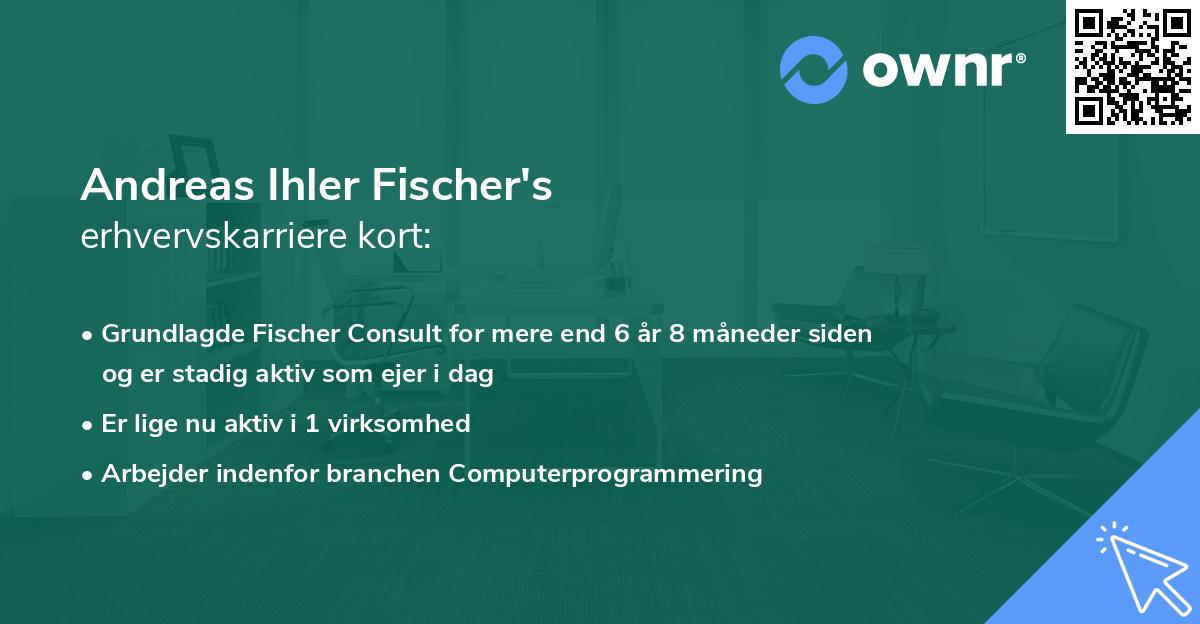 ownr®

Andreas Ihler Fischer's
erhvervskarriere kort:

• Grundlagde Fischer Consult for mere end 6 år 8 måneder siden og er stadig aktiv som ejer i dag
• Er lige nu aktiv i 1 virksomhed
• Arbejder indenfor branchen Computerprogrammering